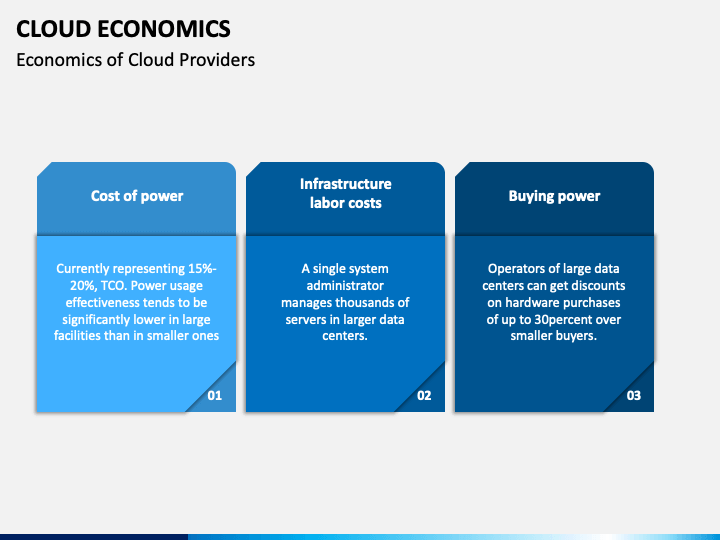 CLOUD ECONOMICS

Economics of Cloud Providers

Cost of power

Currently representing 15%-20%, TCO. Power usage effectiveness tends to be significantly lower in large facilities than in smaller ones

01

Infrastructure labor costs

A single system administrator manages thousands of servers in larger data centers.

02

Buying power

Operators of large data centers can get discounts on hardware purchases of up to 30percent over smaller buyers.

03